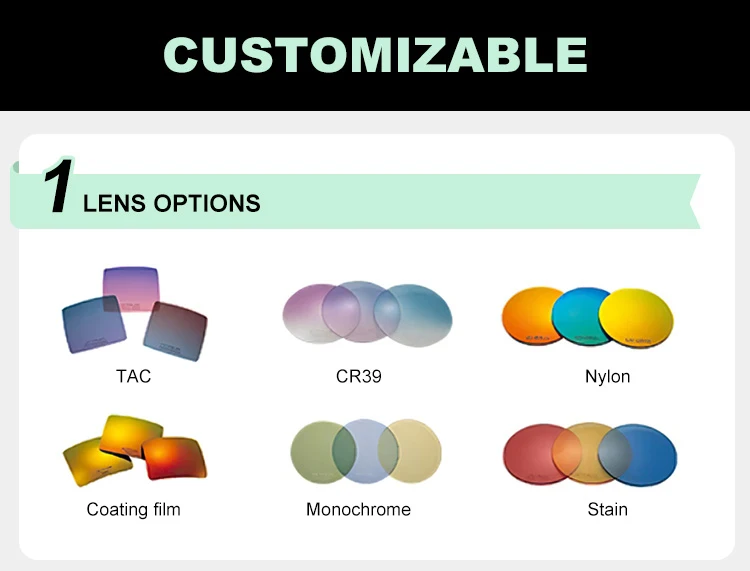 CUSTOMIZABLE

1 LENS OPTIONS

TAC

CR39

Nylon

Coating film

Monochrome

Stain